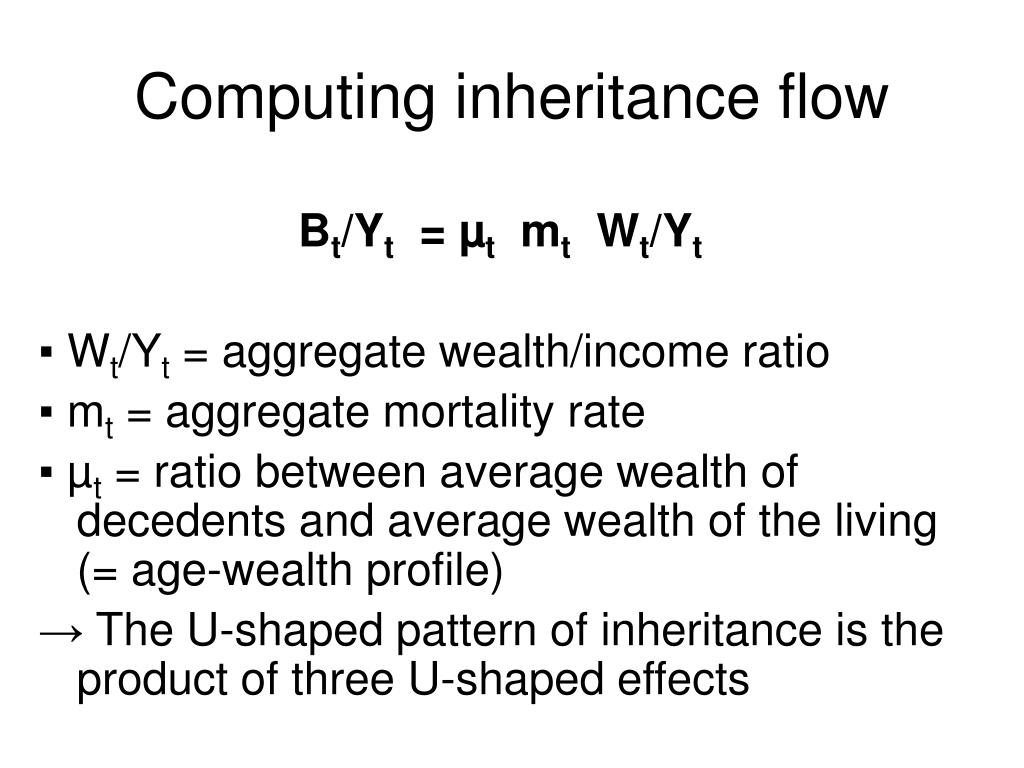 Computing inheritance flow

$B_t/Y_t = \mu_t \ m_t \ W_t/Y_t$

▪ $W_t/Y_t$ = aggregate wealth/income ratio
▪ $m_t$ = aggregate mortality rate
▪ $\mu_t$ = ratio between average wealth of decedents and average wealth of the living (= age-wealth profile)
→ The U-shaped pattern of inheritance is the product of three U-shaped effects